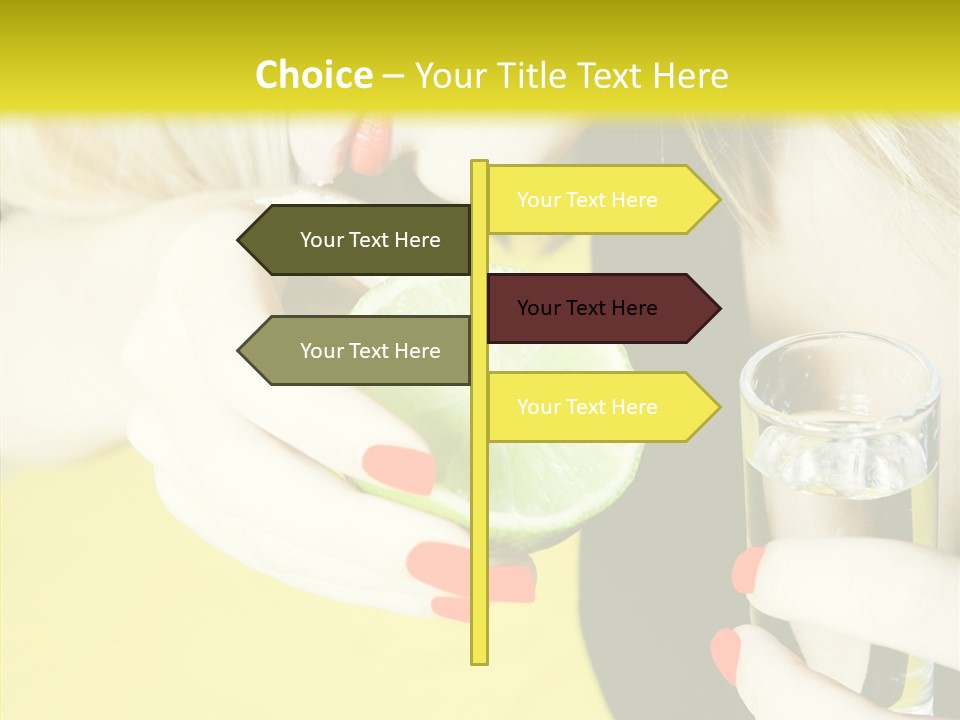 Choice – Your Title Text Here

Your Text Here

Your Text Here

Your Text Here

Your Text Here

Your Text Here